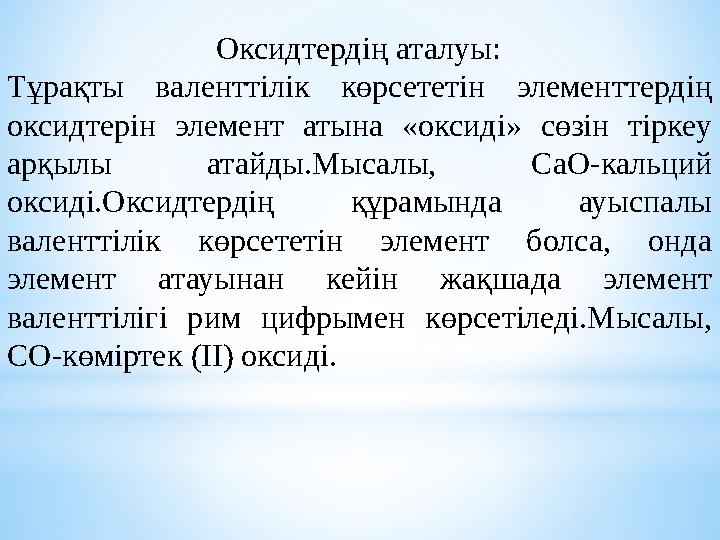 Оксидтердің аталуы:
Тұрақты валенттілік көрсететін элементтердің оксидтерін элемент атына «оксиді» сөзін тіркеу арқылы атайды.Мысалы, $CaO$-кальций оксиді.Оксидтердің құрамында ауыспалы валенттілік көрсететін элемент болса, онда элемент атауынан кейін жақшада элемент валенттілігі рим цифрымен көрсетіледі.Мысалы, $CO$-көміртек (II) оксиді.